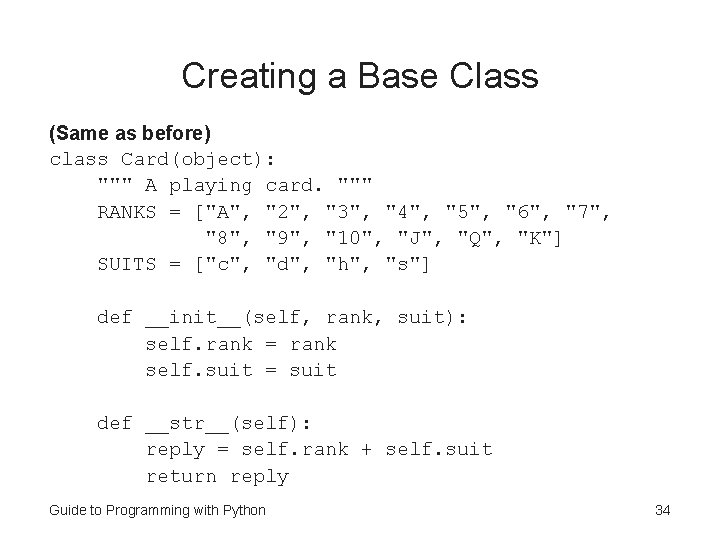 Creating a Base Class

(Same as before)
class Card(object):
    """ A playing card. """
    RANKS = ["A", "2", "3", "4", "5", "6", "7",
             "8", "9", "10", "J", "Q", "K"]
    SUITS = ["c", "d", "h", "s"]

    def __init__(self, rank, suit):
        self.rank = rank
        self.suit = suit

    def __str__(self):
        reply = self.rank + self.suit
        return reply

Guide to Programming with Python

34